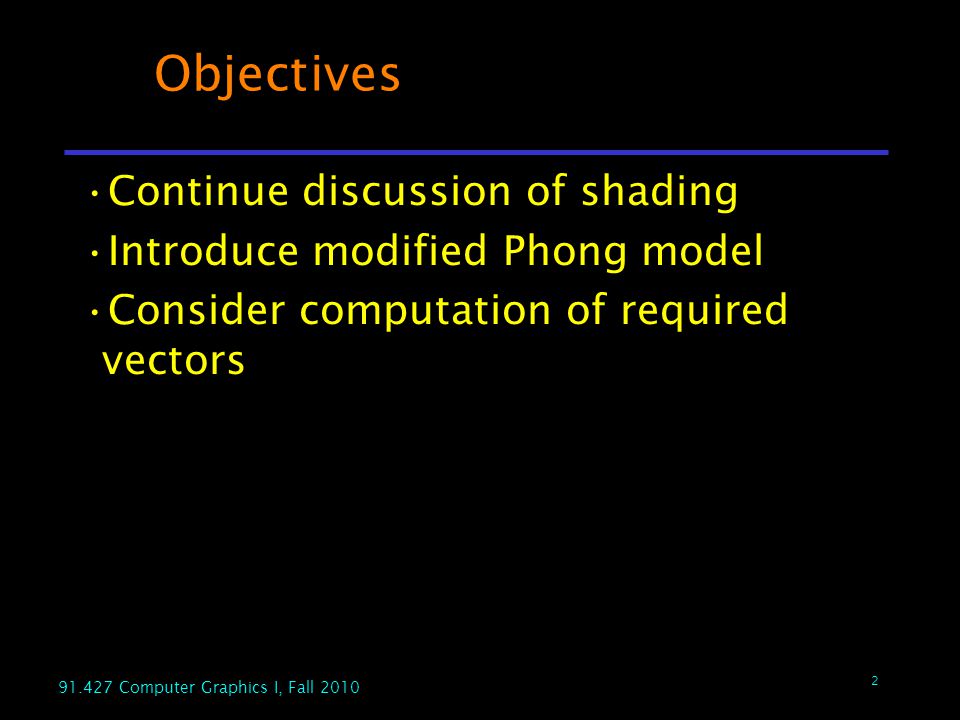 Objectives

•Continue discussion of shading

•Introduce modified Phong model

•Consider computation of required vectors

91.427 Computer Graphics I, Fall 2010

2